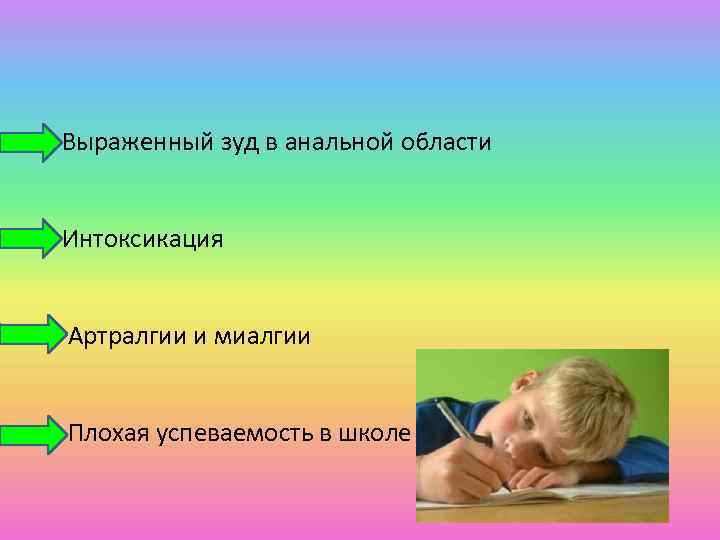 Выраженный зуд в анальной области

Интоксикация

Артралгии и миалгии

Плохая успеваемость в школе